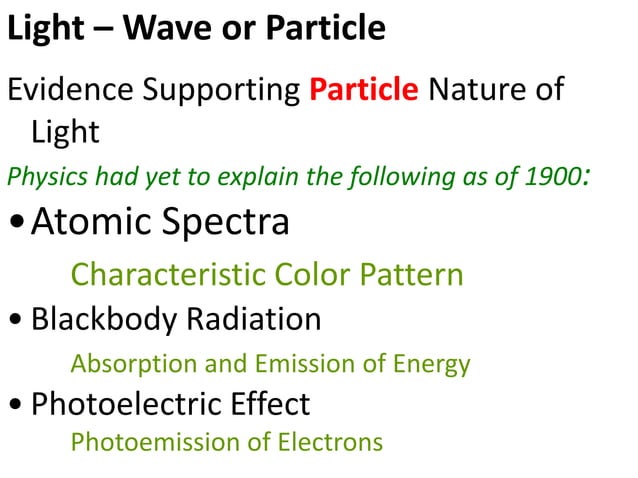 Light – Wave or Particle

Evidence Supporting Particle Nature of Light

Physics had yet to explain the following as of 1900:

• Atomic Spectra

Characteristic Color Pattern

• Blackbody Radiation

Absorption and Emission of Energy

• Photoelectric Effect

Photoemission of Electrons